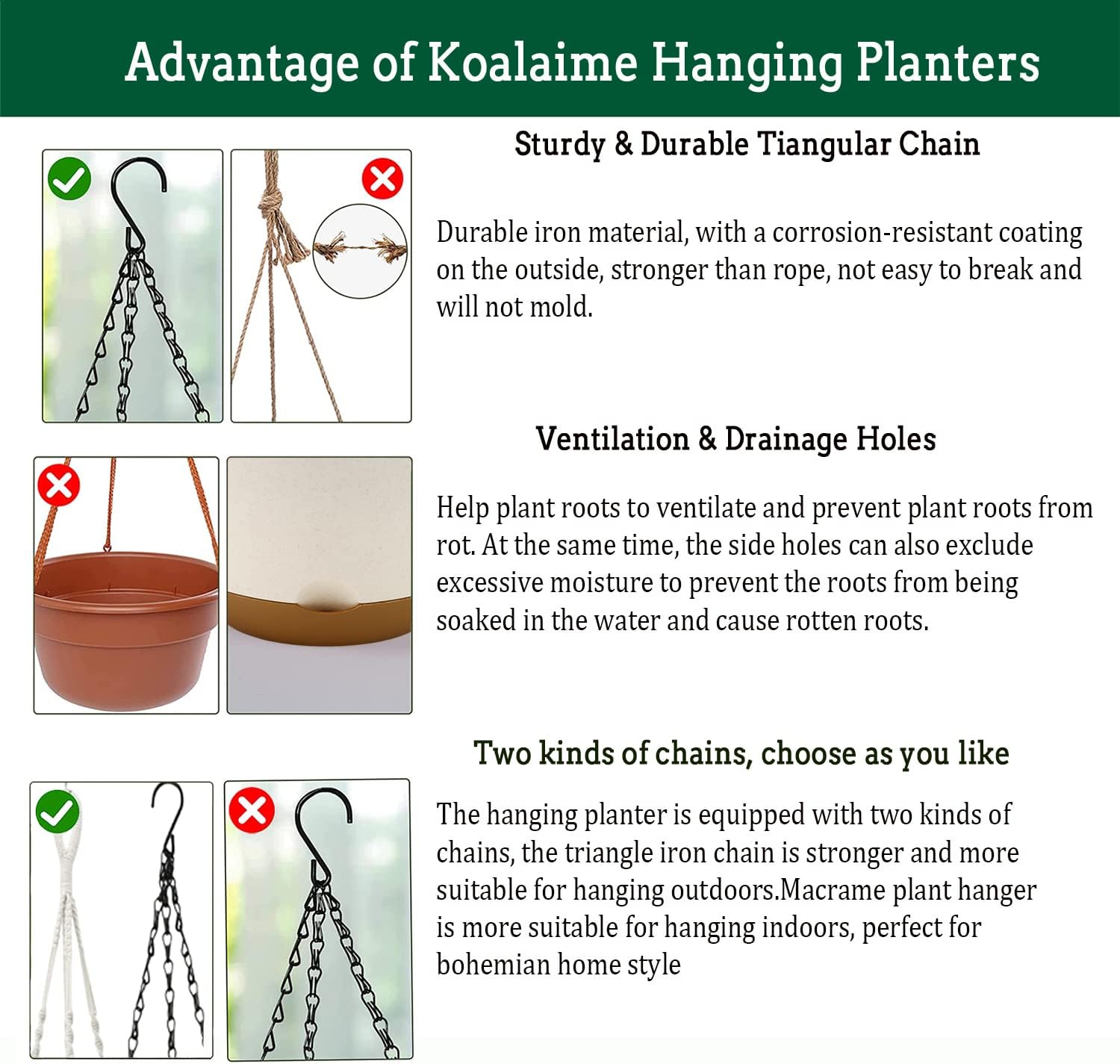 Advantage of Koalaime Hanging Planters

Sturdy & Durable Tiangular Chain

Durable iron material, with a corrosion-resistant coating on the outside, stronger than rope, not easy to break and will not mold.

Ventilation & Drainage Holes

Help plant roots to ventilate and prevent plant roots from rot. At the same time, the side holes can also exclude excessive moisture to prevent the roots from being soaked in the water and cause rotten roots.

Two kinds of chains, choose as you like

The hanging planter is equipped with two kinds of chains, the triangle iron chain is stronger and more suitable for hanging outdoors.Macrame plant hanger is more suitable for hanging indoors, perfect for bohemian home style